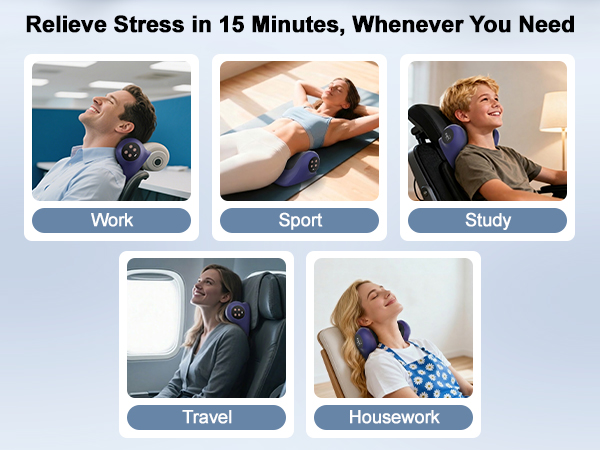 Relieve Stress in 15 Minutes, Whenever You Need

Work

Sport

Study

Travel

Housework